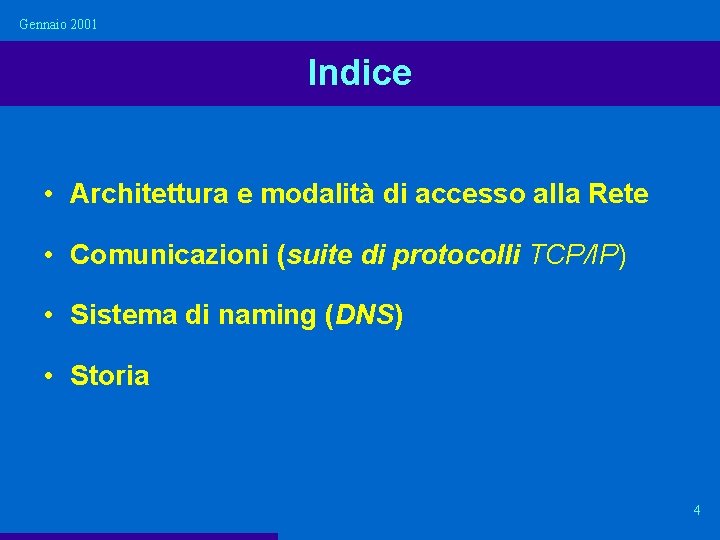 Gennaio 2001

Indice

• Architettura e modalità di accesso alla Rete

• Comunicazioni (suite di protocolli TCP/IP)

• Sistema di naming (DNS)

• Storia

4